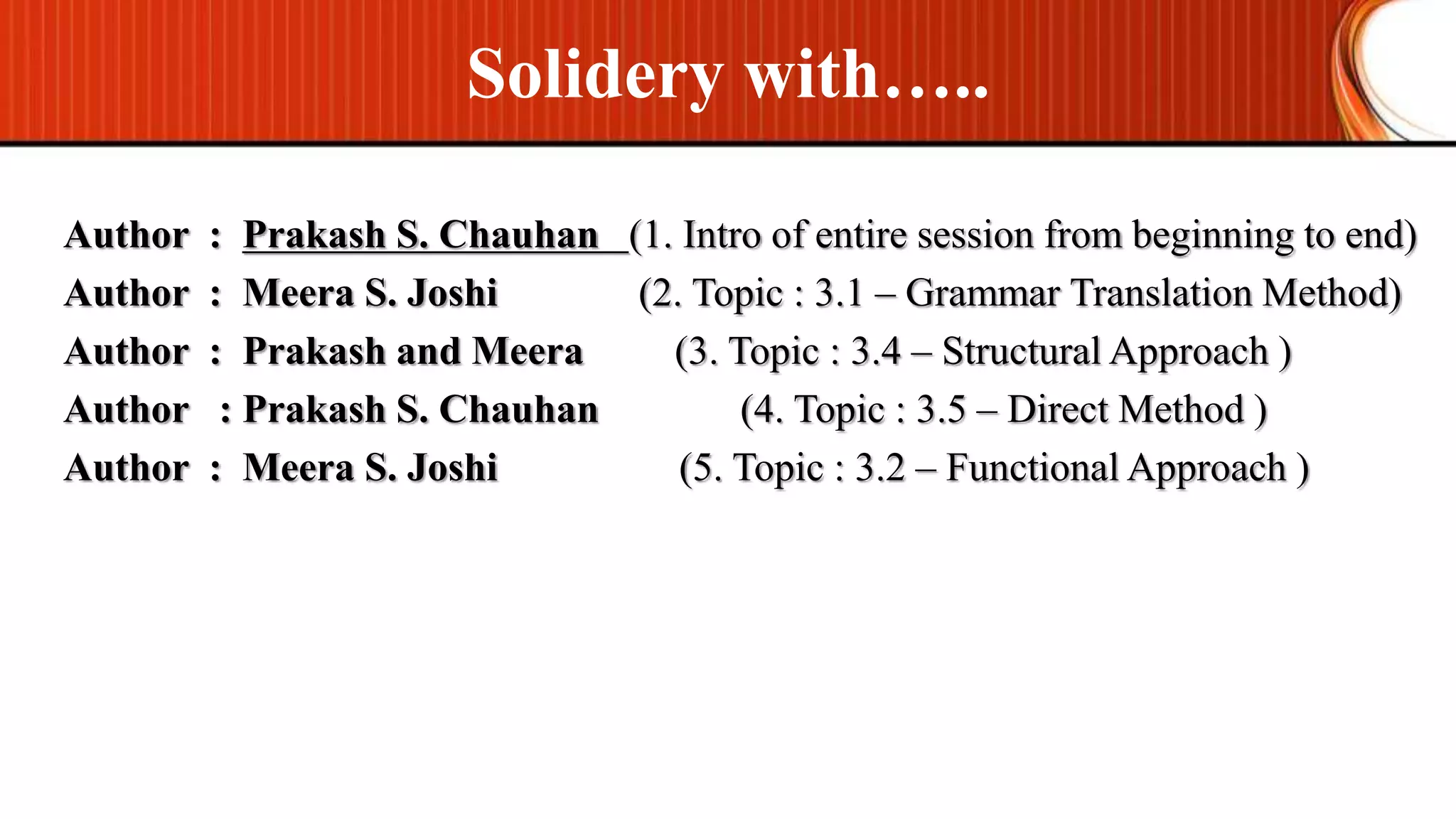 Solidery with…..

Author : Prakash S. Chauhan (1. Intro of entire session from beginning to end)
Author : Meera S. Joshi (2. Topic : 3.1 – Grammar Translation Method)
Author : Prakash and Meera (3. Topic : 3.4 – Structural Approach )
Author : Prakash S. Chauhan (4. Topic : 3.5 – Direct Method )
Author : Meera S. Joshi (5. Topic : 3.2 – Functional Approach )